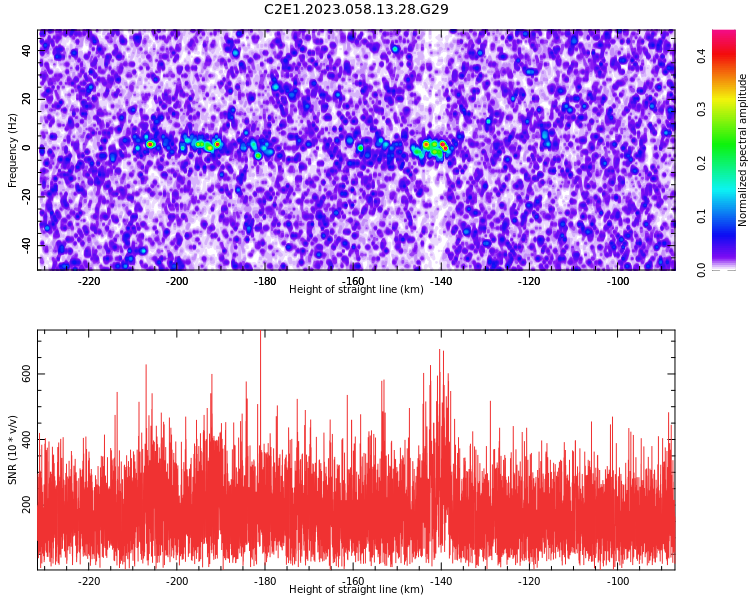 C2E1.2023.058.13.28.G29

Frequency (Hz)
40
20
0
-20
-40

-220 -200 -180 -160 -140 -120 -100
Height of straight line (km)

Normalized spectral amplitude
0.0 0.1 0.2 0.3 0.4

SNR (10 * v/v)
600
400
200

-220 -200 -180 -160 -140 -120 -100
Height of straight line (km)